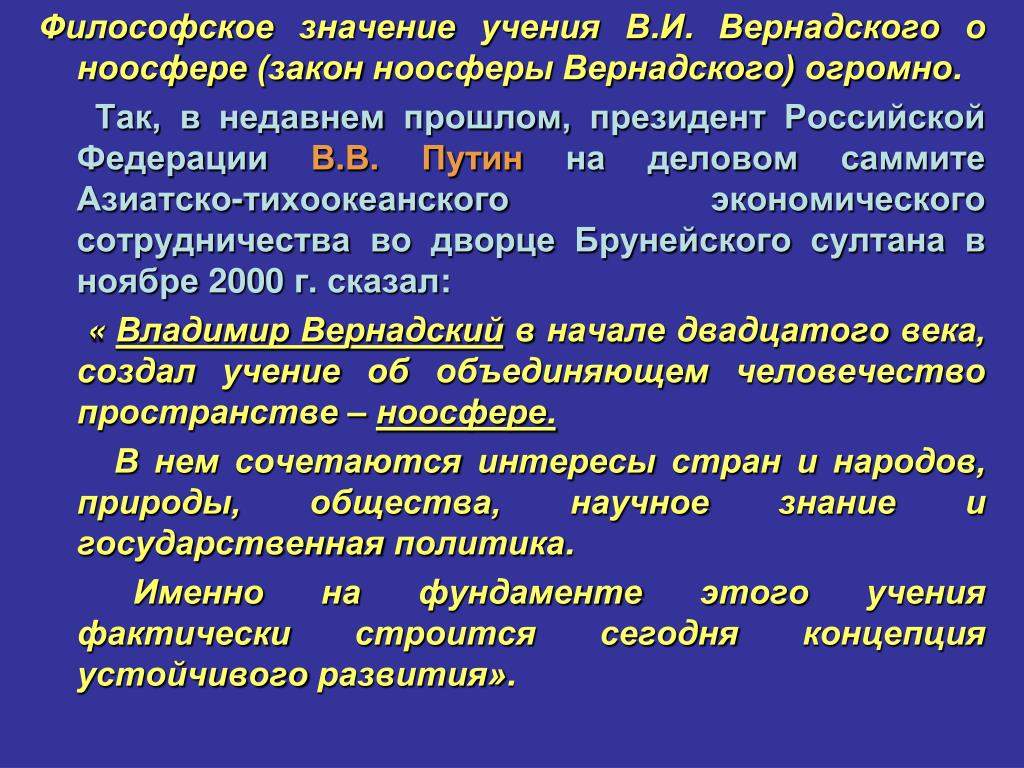 Философское значение учения В.И. Вернадского о ноосфере (закон ноосферы Вернадского) огромно.

Так, в недавнем прошлом, президент Российской Федерации В.В. Путин на деловом саммите Азиатско-тихоокеанского экономического сотрудничества во дворце Брунейского султана в ноябре 2000 г. сказал:

« Владимир Вернадский в начале двадцатого века, создал учение об объединяющем человечество пространстве – ноосфере.

В нем сочетаются интересы стран и народов, природы, общества, научное знание и государственная политика.

Именно на фундаменте этого учения фактически строится сегодня концепция устойчивого развития».